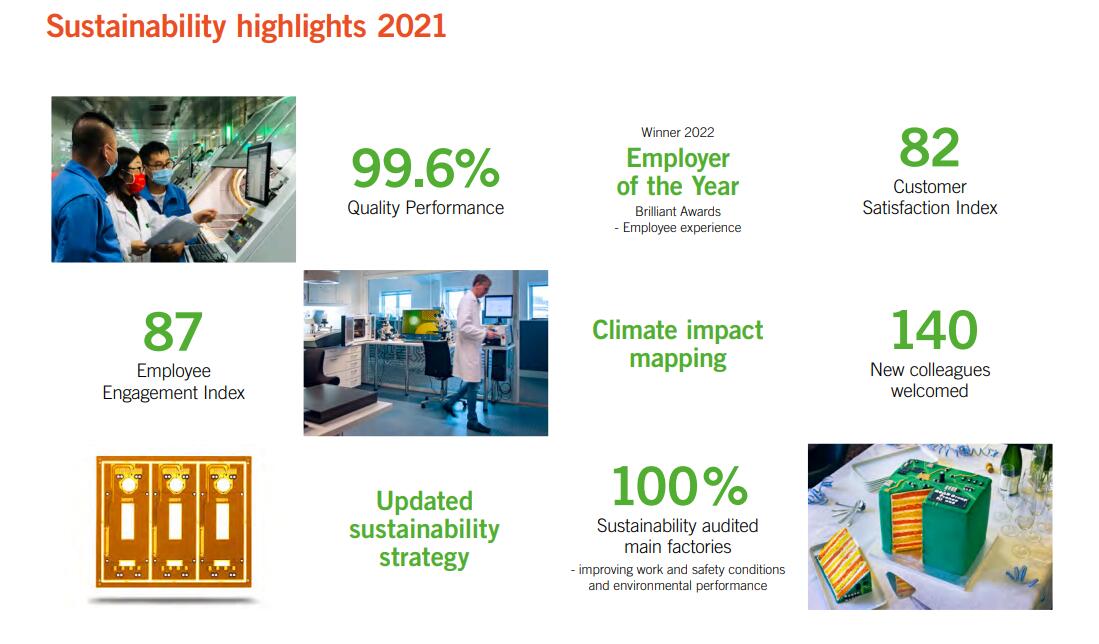 Sustainability highlights 2021

99.6%
Quality Performance

Winner 2022
Employer of the Year
Brilliant Awards
- Employee experience

82
Customer Satisfaction Index

87
Employee Engagement Index

Climate impact mapping

140
New colleagues welcomed

Updated sustainability strategy

100%
Sustainability audited main factories
- improving work and safety conditions and environmental performance